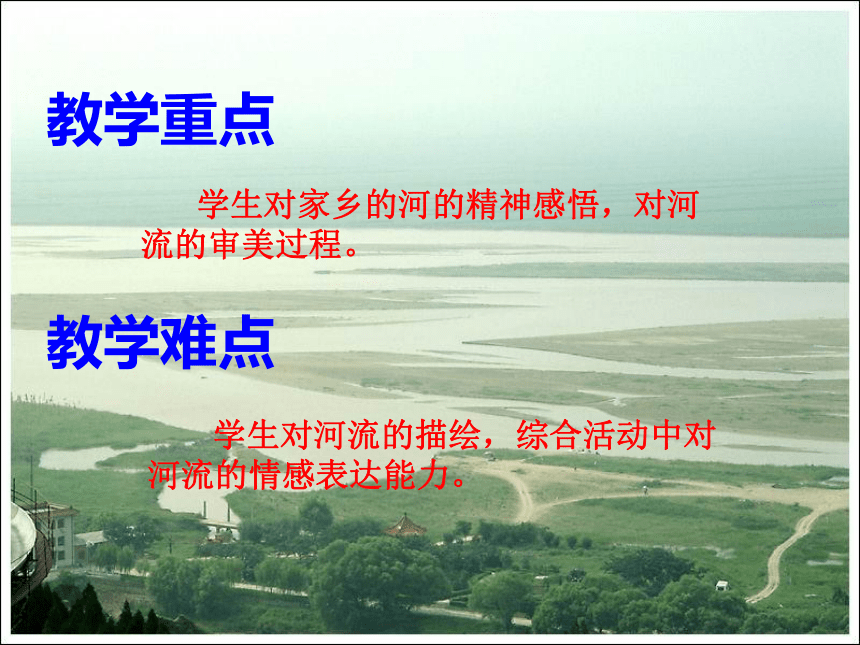 教学重点

学生对家乡的河的精神感悟，对河流的审美过程。

教学难点

学生对河流的描绘，综合活动中对河流的情感表达能力。